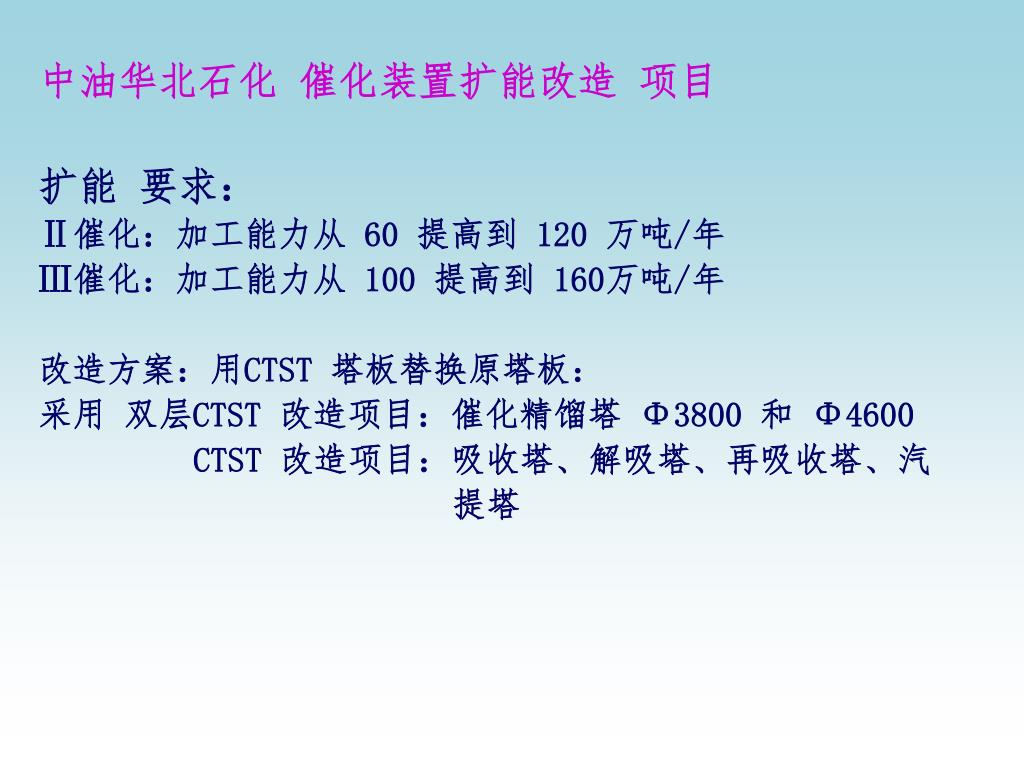 中油华北石化 催化装置扩能改造 项目

扩能 要求：
Ⅱ催化：加工能力从 60 提高到 120 万吨/年
Ⅲ催化：加工能力从 100 提高到 160万吨/年

改造方案：用CTST 塔板替换原塔板：
采用 双层CTST 改造项目：催化精馏塔 Φ3800 和 Φ4600
CTST 改造项目：吸收塔、解吸塔、再吸收塔、汽提塔